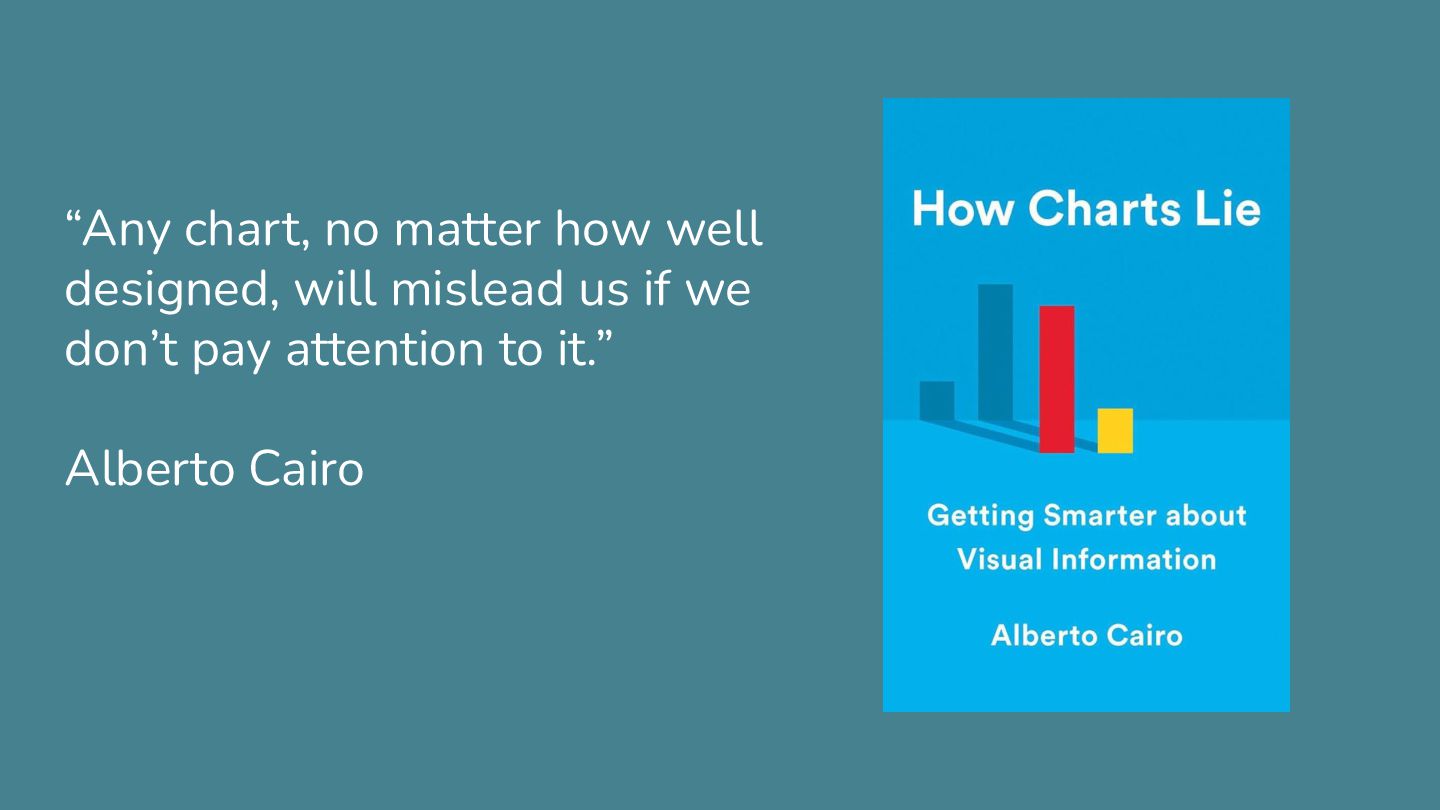 “Any chart, no matter how well designed, will mislead us if we don’t pay attention to it.”

Alberto Cairo

How Charts Lie

Getting Smarter about Visual Information

Alberto Cairo